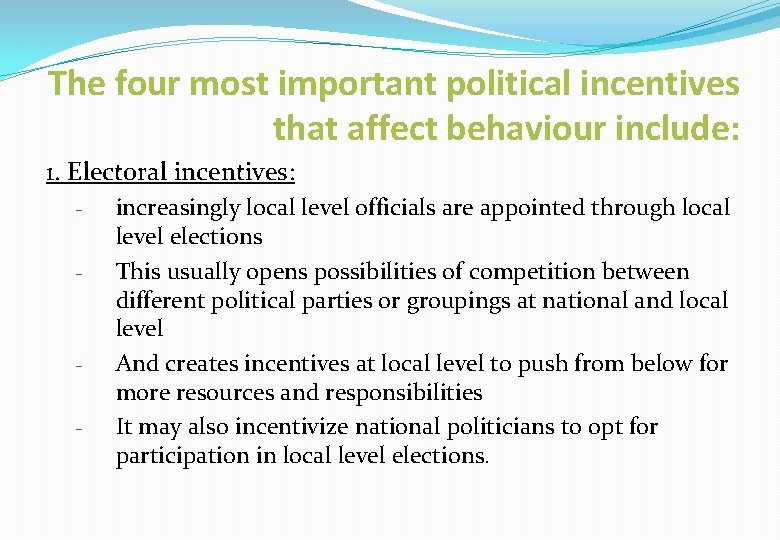 The four most important political incentives that affect behaviour include:

1. Electoral incentives:

- increasingly local level officials are appointed through local level elections
- This usually opens possibilities of competition between different political parties or groupings at national and local level
- And creates incentives at local level to push from below for more resources and responsibilities
- It may also incentivize national politicians to opt for participation in local level elections.